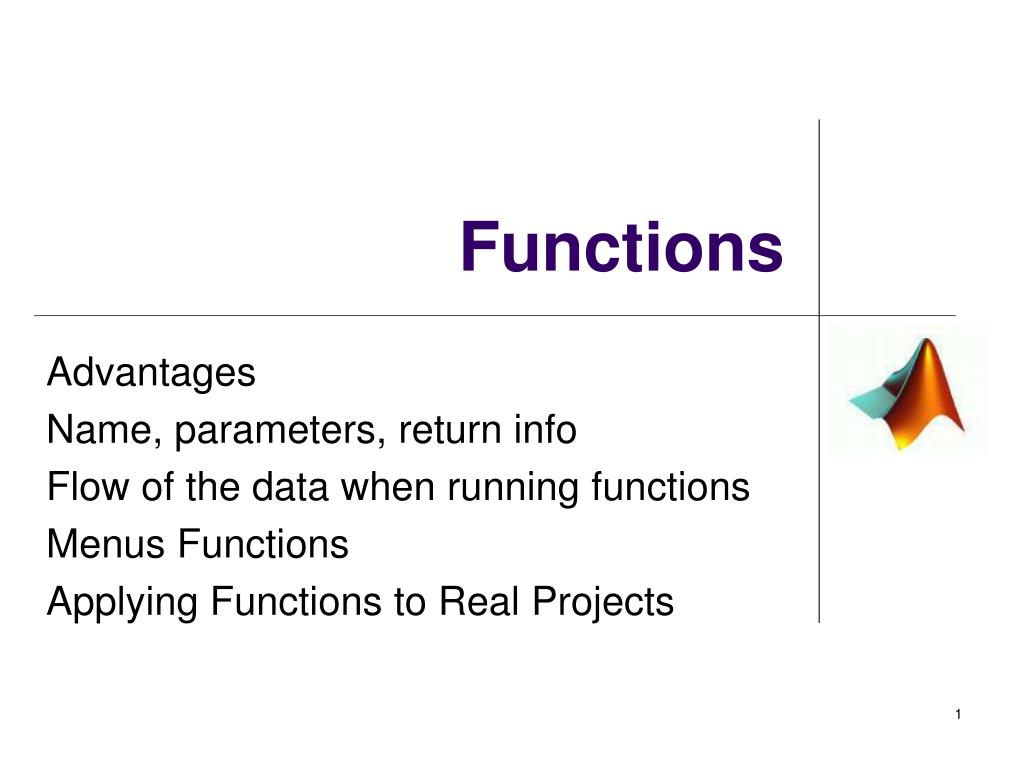 Functions

Advantages
Name, parameters, return info
Flow of the data when running functions
Menus Functions
Applying Functions to Real Projects

1